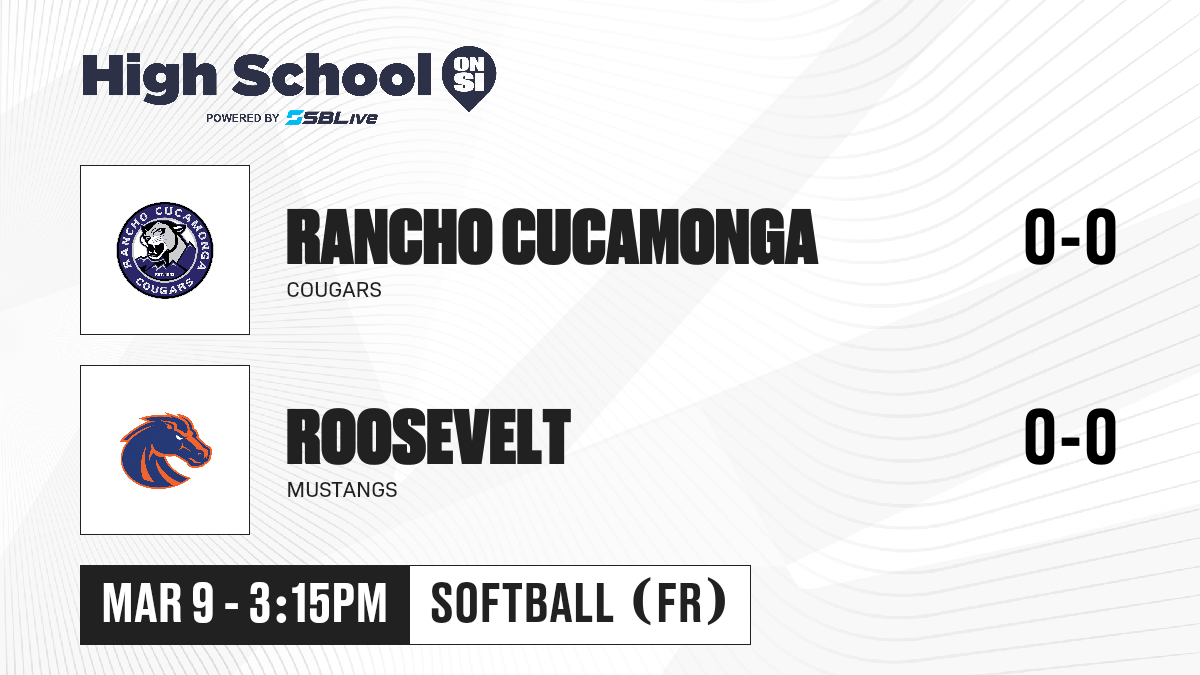 High School ON SI
POWERED BY SBLive

RANCHO CUCAMONGA COUGARS
RANCHO CUCAMONGA
COUGARS
0-0

ROOSEVELT
MUSTANGS
0-0

MAR 9 - 3:15PM
SOFTBALL (FR)